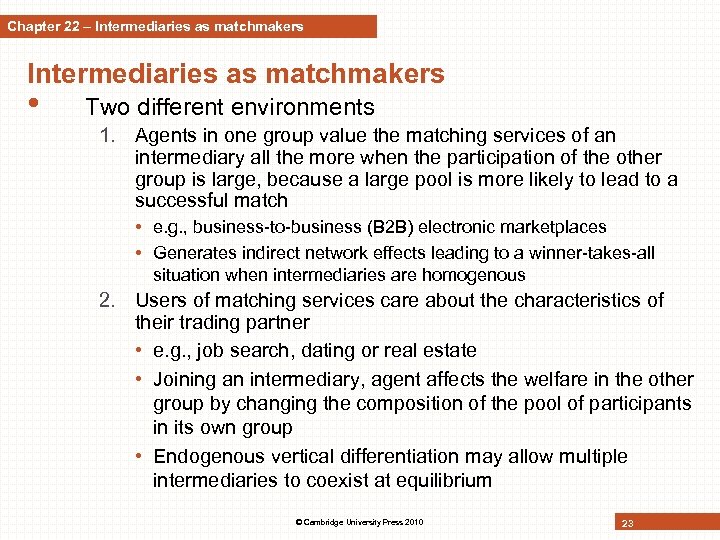 Chapter 22 – Intermediaries as matchmakers

Intermediaries as matchmakers

• Two different environments

1. Agents in one group value the matching services of an intermediary all the more when the participation of the other group is large, because a large pool is more likely to lead to a successful match

• e.g., business-to-business (B2B) electronic marketplaces

• Generates indirect network effects leading to a winner-takes-all situation when intermediaries are homogenous

2. Users of matching services care about the characteristics of their trading partner

• e.g., job search, dating or real estate

• Joining an intermediary, agent affects the welfare in the other group by changing the composition of the pool of participants in its own group

• Endogenous vertical differentiation may allow multiple intermediaries to coexist at equilibrium

© Cambridge University Press 2010

23